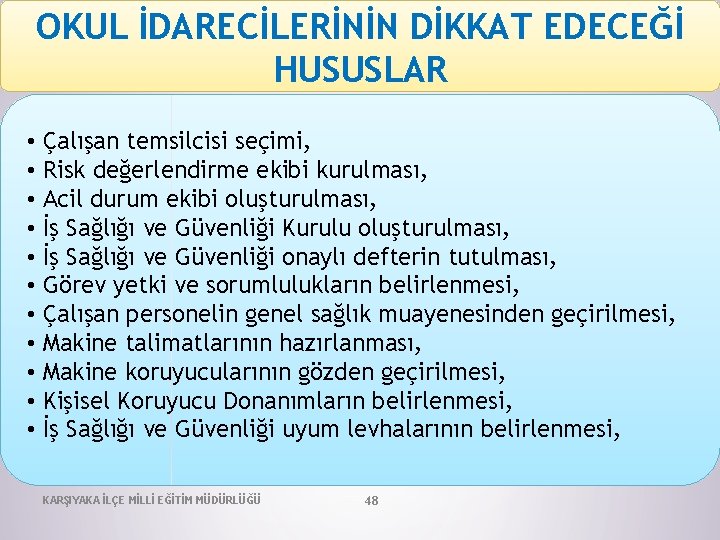 OKUL İDARECİLERİNİN DİKKAT EDECEĞİ HUSUSLAR

• Çalışan temsilcisi seçimi,
• Risk değerlendirme ekibi kurulması,
• Acil durum ekibi oluşturulması,
• İş Sağlığı ve Güvenliği Kurulu oluşturulması,
• İş Sağlığı ve Güvenliği onaylı defterin tutulması,
• Görev yetki ve sorumlulukların belirlenmesi,
• Çalışan personelin genel sağlık muayenesinden geçirilmesi,
• Makine talimatlarının hazırlanması,
• Makine koruyucularının gözden geçirilmesi,
• Kişisel Koruyucu Donanımların belirlenmesi,
• İş Sağlığı ve Güvenliği uyum levhalarının belirlenmesi,

KARŞIYAKA İLÇE MİLLİ EĞİTİM MÜDÜRLÜĞÜ

48